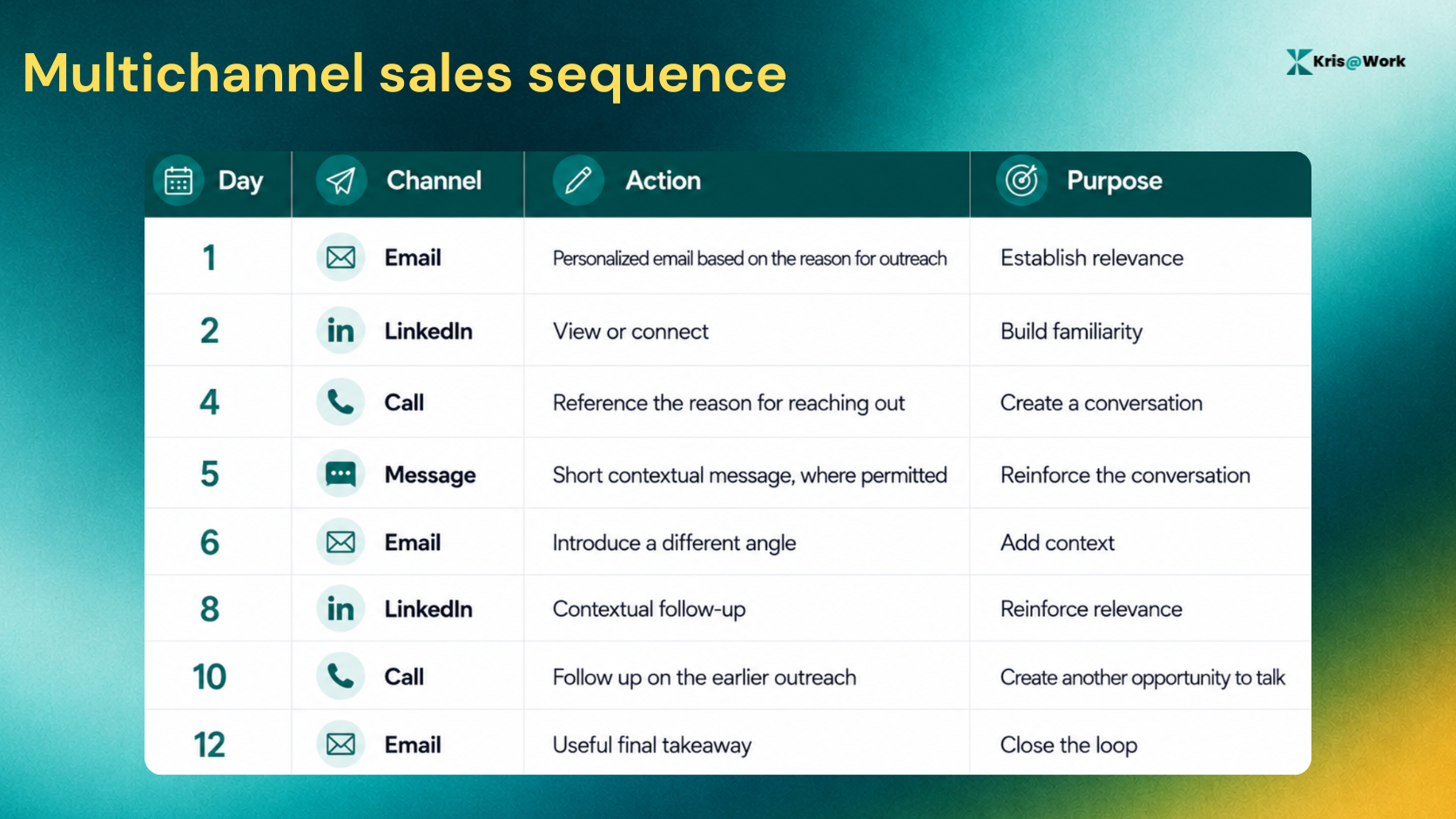 Multichannel sales sequence

Kris@Work

| Day | Channel | Action | Purpose |
|---|---|---|---|
| 1 | Email | Personalized email based on the reason for outreach | Establish relevance |
| 2 | LinkedIn | View or connect | Build familiarity |
| 4 | Call | Reference the reason for reaching out | Create a conversation |
| 5 | Message | Short contextual message, where permitted | Reinforce the conversation |
| 6 | Email | Introduce a different angle | Add context |
| 8 | LinkedIn | Contextual follow-up | Reinforce relevance |
| 10 | Call | Follow up on the earlier outreach | Create another opportunity to talk |
| 12 | Email | Useful final takeaway | Close the loop |